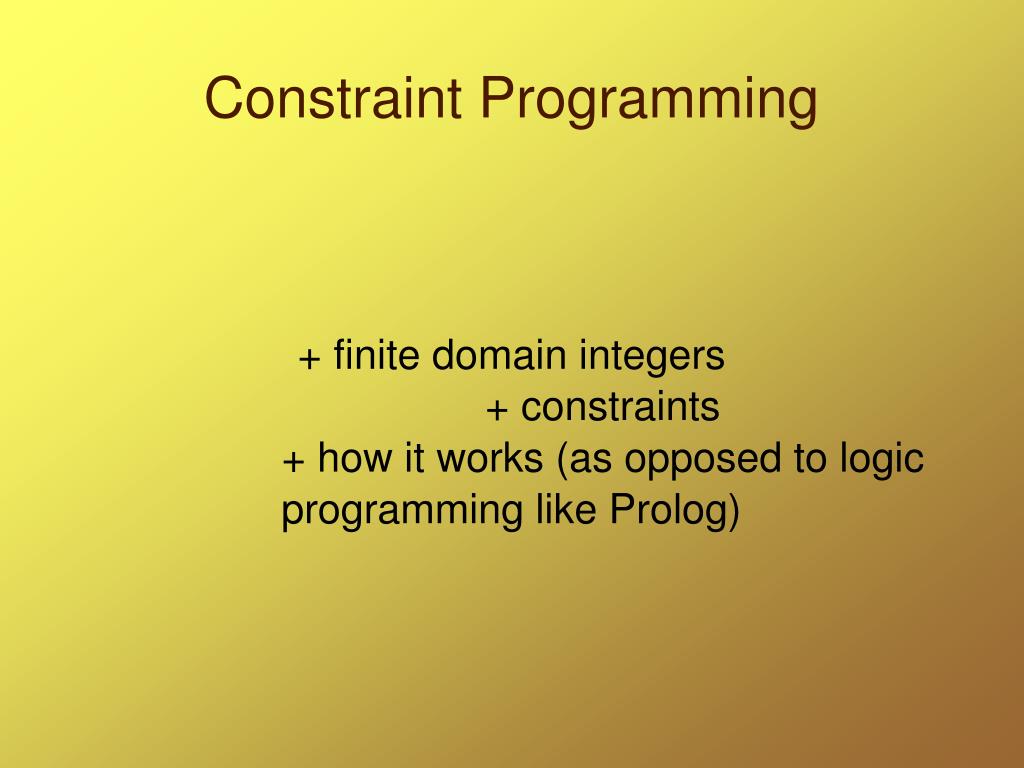 Constraint Programming

+ finite domain integers
+ constraints
+ how it works (as opposed to logic programming like Prolog)